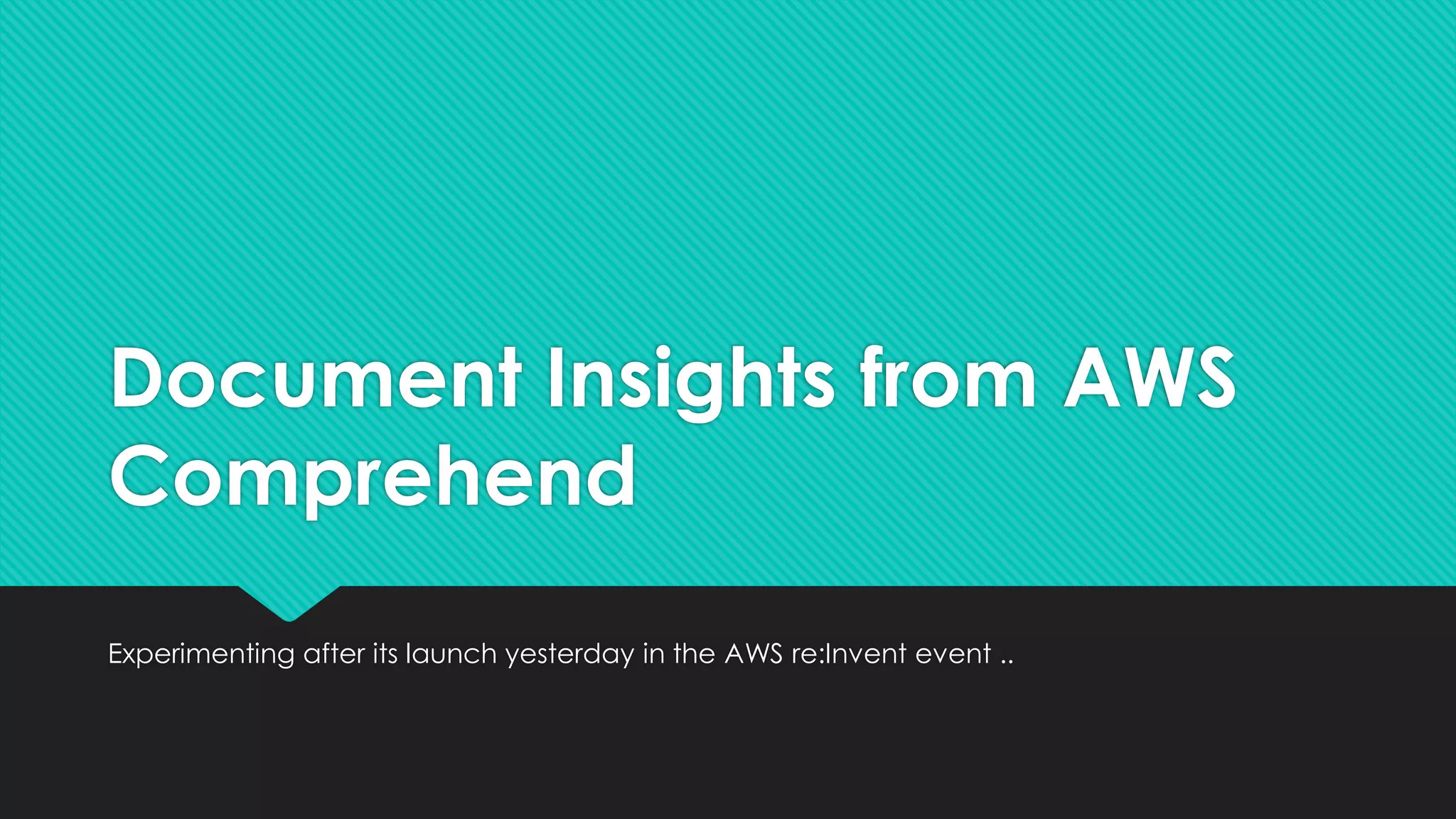 Document Insights from AWS Comprehend

Experimenting after its launch yesterday in the AWS re:Invent event ..